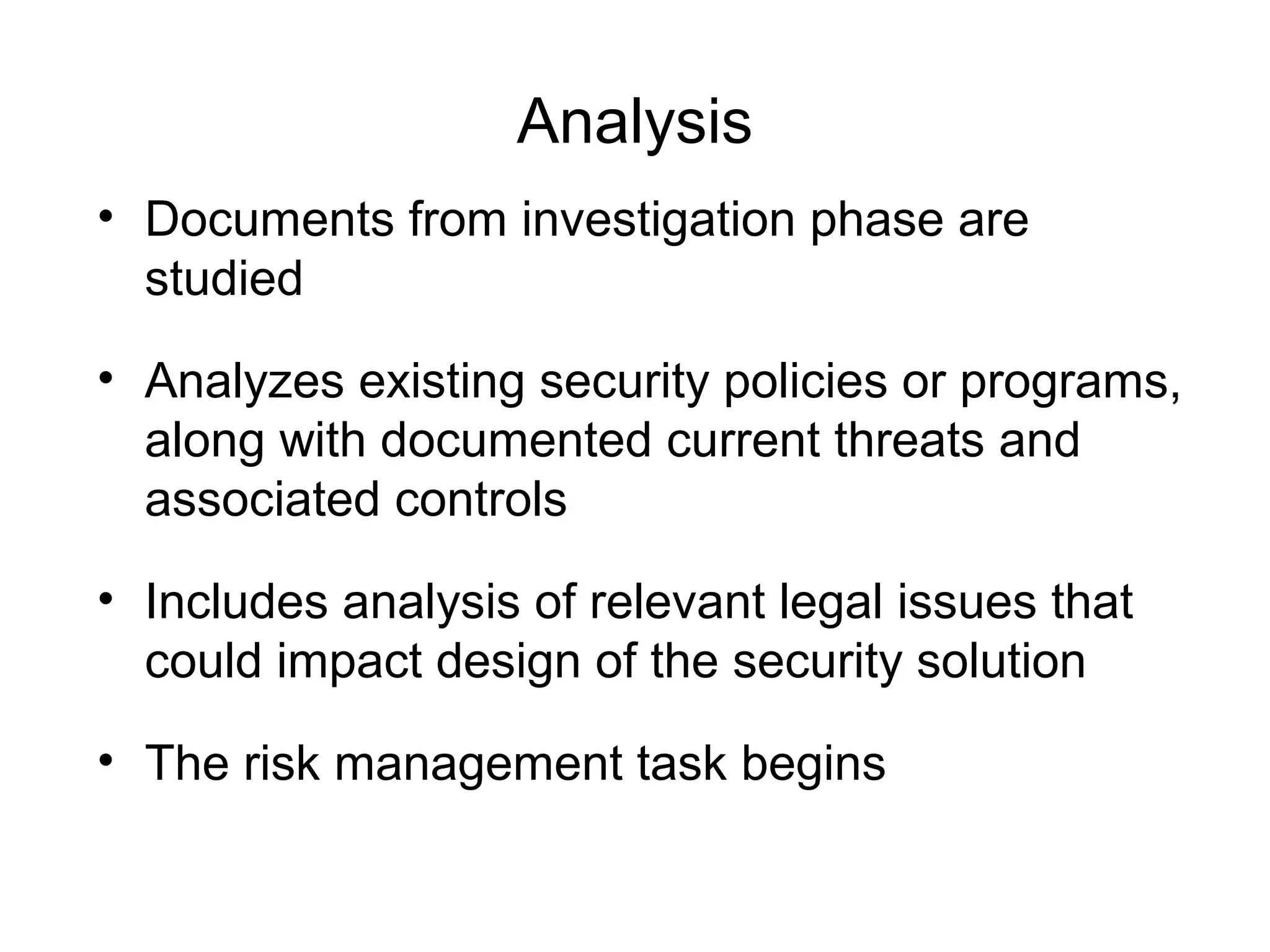 Analysis

• Documents from investigation phase are studied

• Analyzes existing security policies or programs, along with documented current threats and associated controls

• Includes analysis of relevant legal issues that could impact design of the security solution

• The risk management task begins